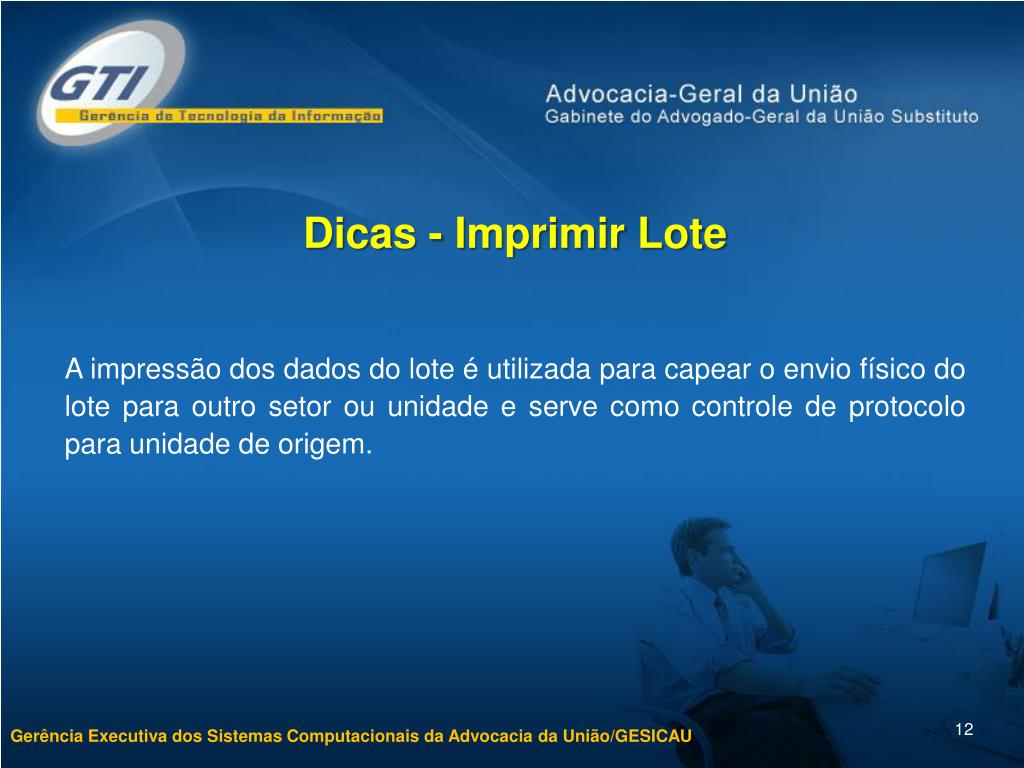 GTI
Gerência de Tecnologia da Informação

Advocacia-Geral da União
Gabinete do Advogado-Geral da União Substituto

Dicas - Imprimir Lote

A impressão dos dados do lote é utilizada para capear o envio físico do lote para outro setor ou unidade e serve como controle de protocolo para unidade de origem.

Gerência Executiva dos Sistemas Computacionais da Advocacia da União/GESICAU

12